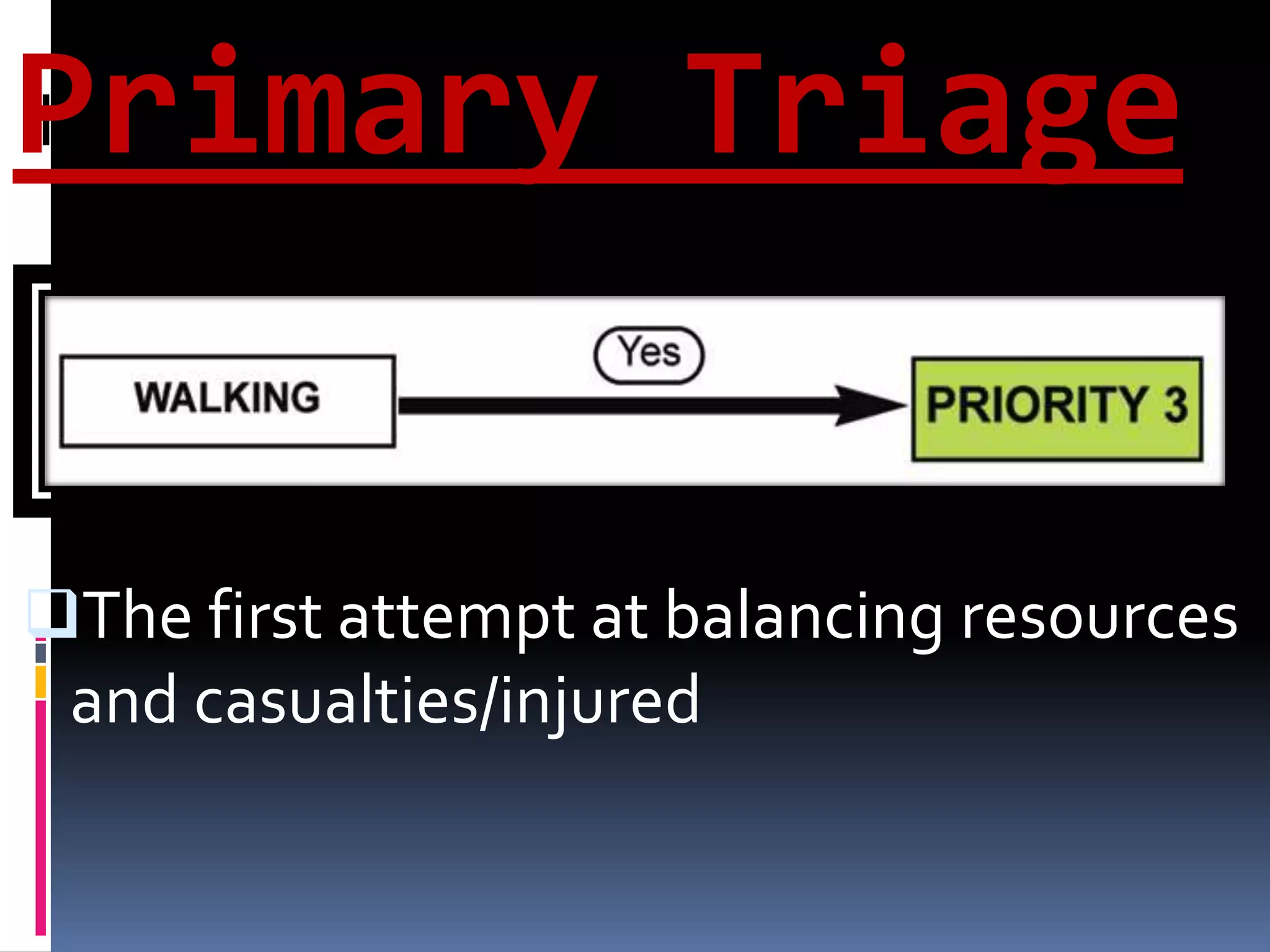 Primary Triage

WALKING

Yes

PRIORITY 3

The first attempt at balancing resources and casualties/injured